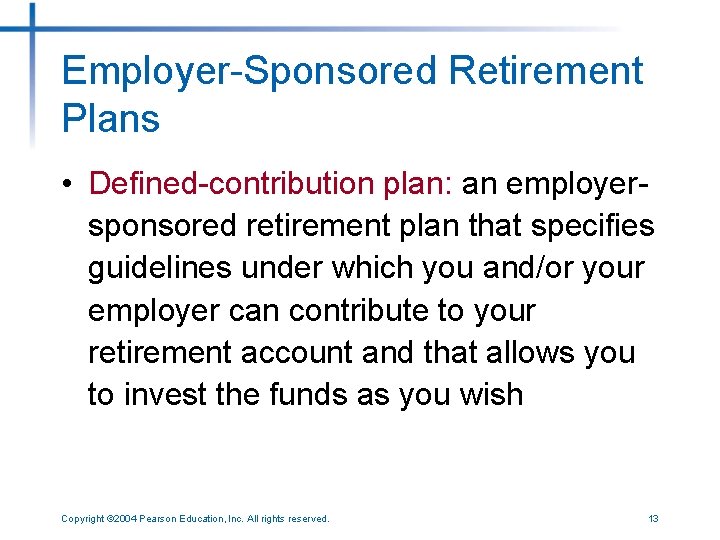 Employer-Sponsored Retirement Plans

• Defined-contribution plan: an employer-sponsored retirement plan that specifies guidelines under which you and/or your employer can contribute to your retirement account and that allows you to invest the funds as you wish

Copyright ©2004 Pearson Education, Inc. All rights reserved.

13